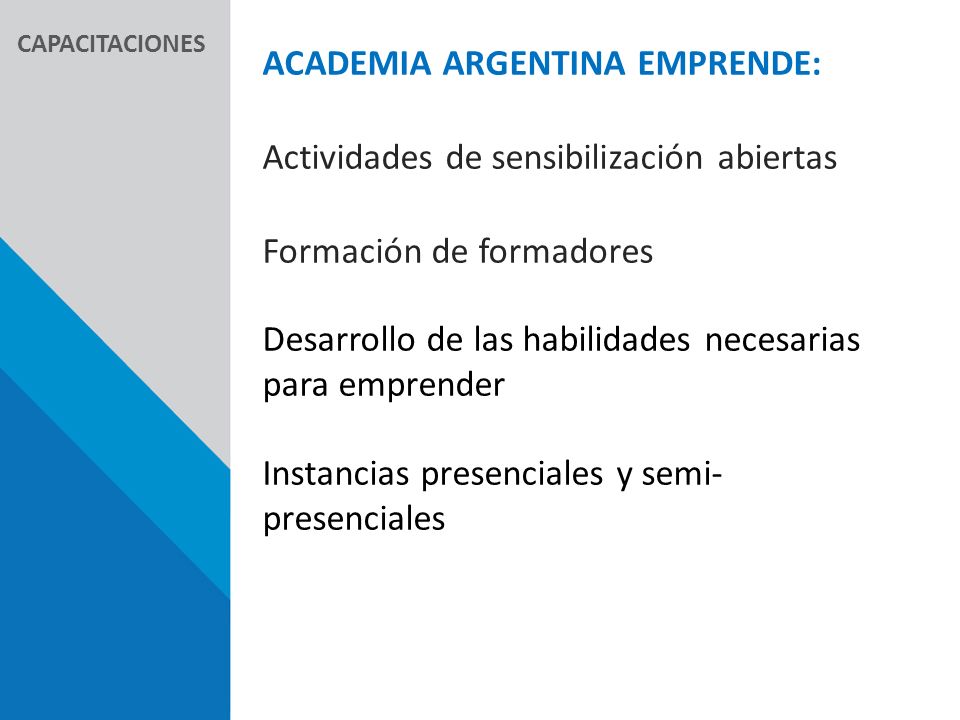 CAPACITACIONES

ACADEMIA ARGENTINA EMPRENDE:

Actividades de sensibilización abiertas

Formación de formadores

Desarrollo de las habilidades necesarias para emprender

Instancias presenciales y semi-presenciales